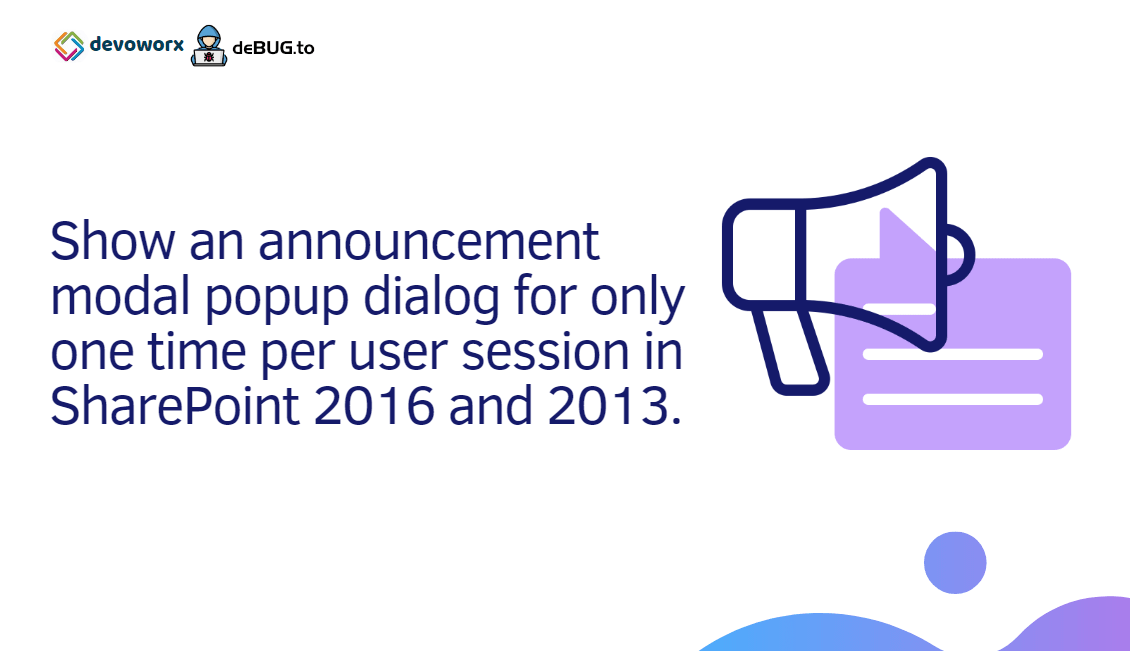 devoworx deBUG.to

Show an announcement modal popup dialog for only one time per user session in SharePoint 2016 and 2013.